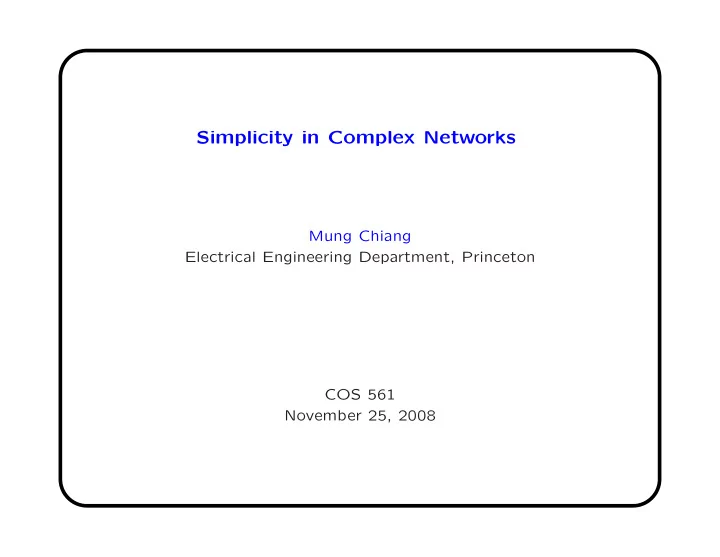 Simplicity in Complex Networks

Mung Chiang
Electrical Engineering Department, Princeton

COS 561
November 25, 2008